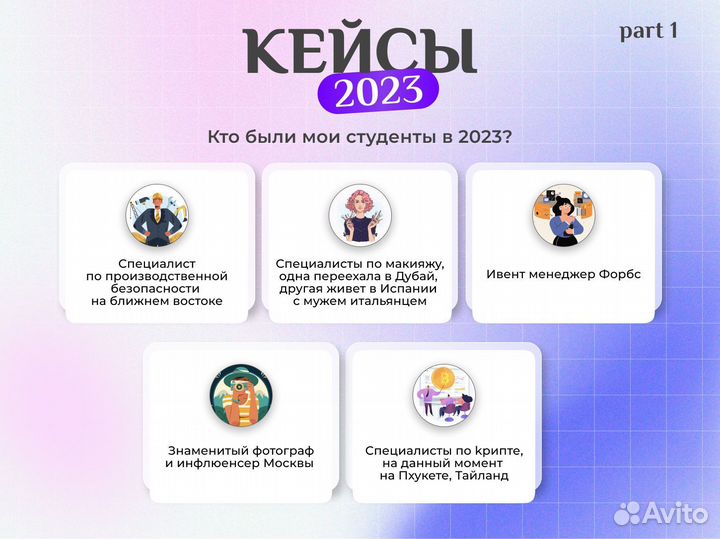 КЕЙСЫ
2023

part 1

Кто были мои студенты в 2023?

Специалист по производственной безопасности на ближнем востоке

Специалисты по макияжу, одна переехала в Дубай, другая живет в Испании с мужем итальянцем

Ивент менеджер Форбс

Знаменитый фотограф и инфлюенсер Москвы

Специалисты по крипте, на данный момент на Пхукете, Тайланд

Avito